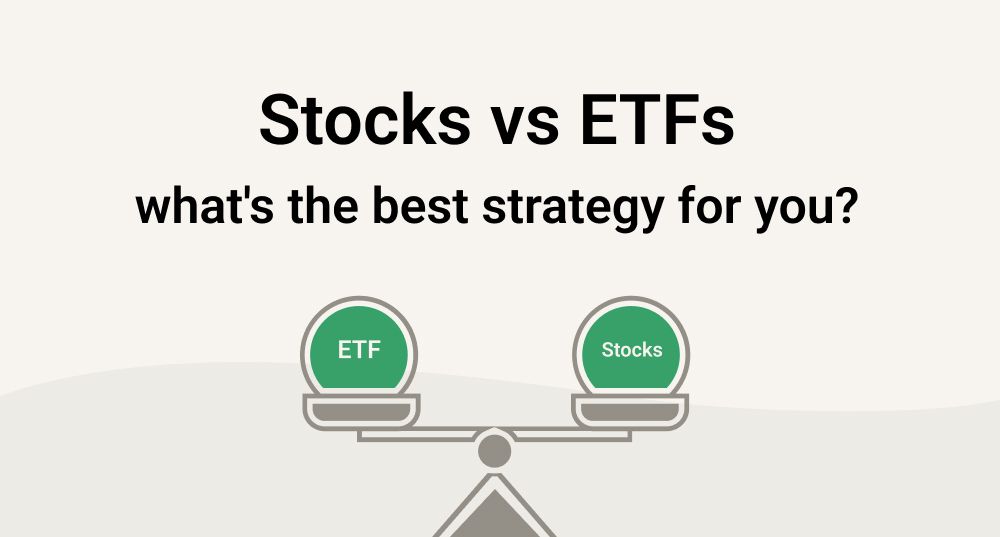 Stocks vs ETFs
what's the best strategy for you?

ETF

Stocks